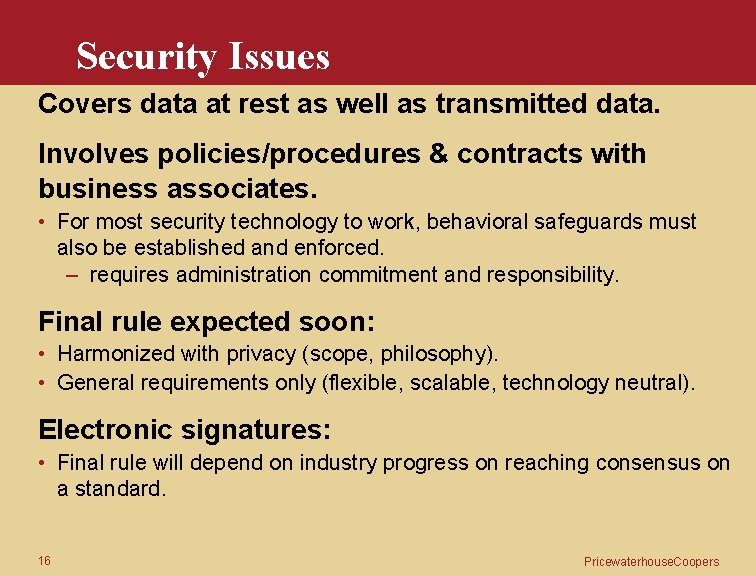 Security Issues

Covers data at rest as well as transmitted data.

Involves policies/procedures & contracts with business associates.

• For most security technology to work, behavioral safeguards must also be established and enforced.
– requires administration commitment and responsibility.

Final rule expected soon:

• Harmonized with privacy (scope, philosophy).
• General requirements only (flexible, scalable, technology neutral).

Electronic signatures:

• Final rule will depend on industry progress on reaching consensus on a standard.

16

PricewaterhouseCoopers